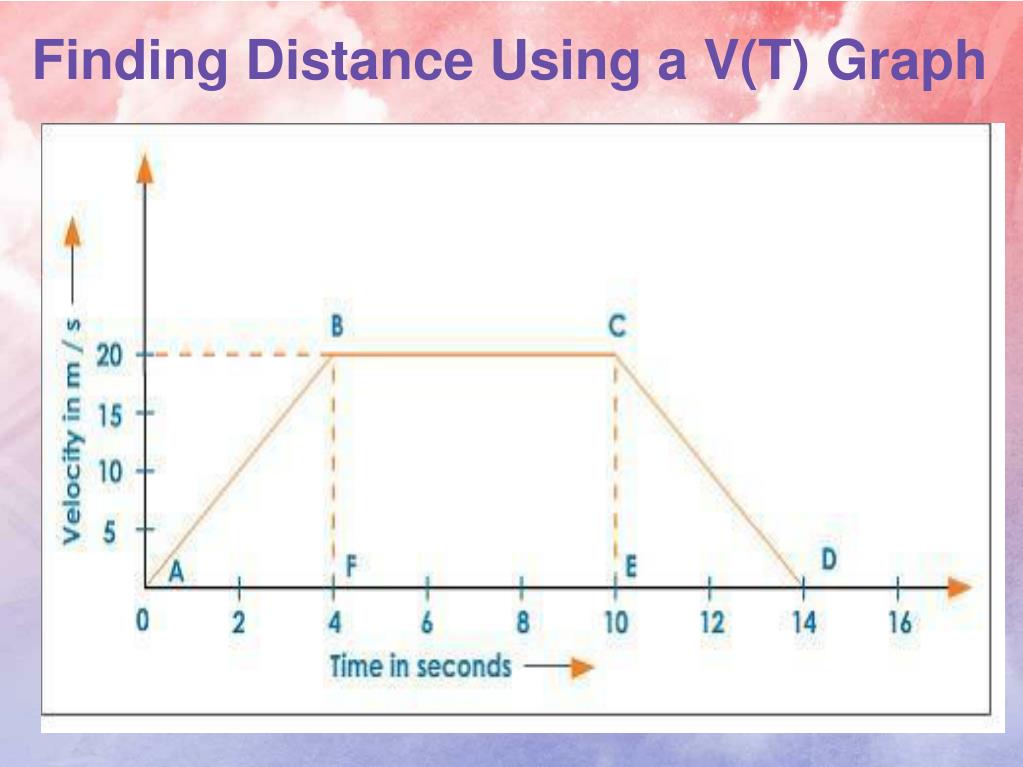 Finding Distance Using a V(T) Graph

Velocity in m / s

20
15
10
5

B
C
A
F
E
D

0
2
4
6
8
10
12
14
16

Time in seconds